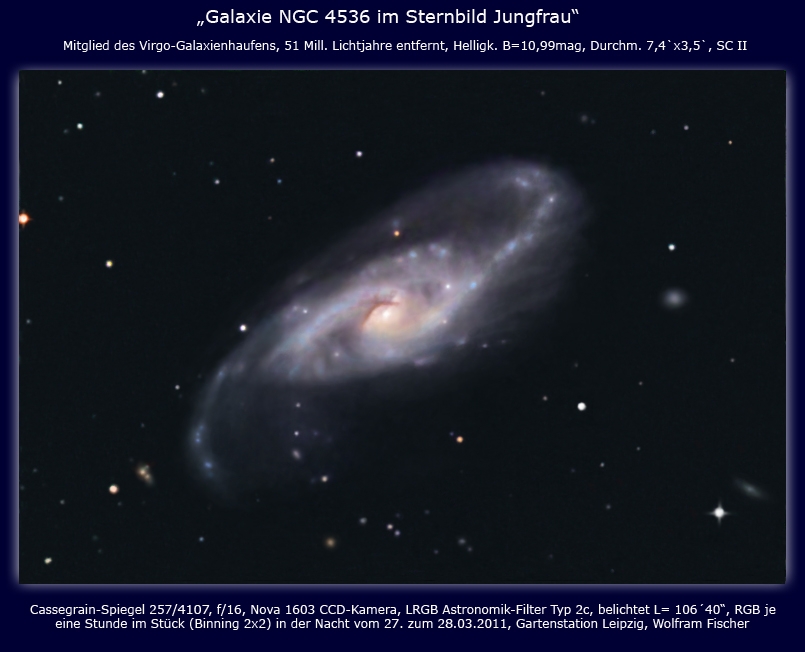 „Galaxie NGC 4536 im Sternbild Jungfrau“

Mitglied des Virgo-Galaxienhaufens, 51 Mill. Lichtjahre entfernt, Helligk. B=10,99mag, Durchm. 7,4`x3,5`, SC II

Cassegrain-Spiegel 257/4107, f/16, Nova 1603 CCD-Kamera, LRGB Astronomik-Filter Typ 2c, belichtet L= 106´40“, RGB je eine Stunde im Stück (Binning 2x2) in der Nacht vom 27. zum 28.03.2011, Gartenstation Leipzig, Wolfram Fischer